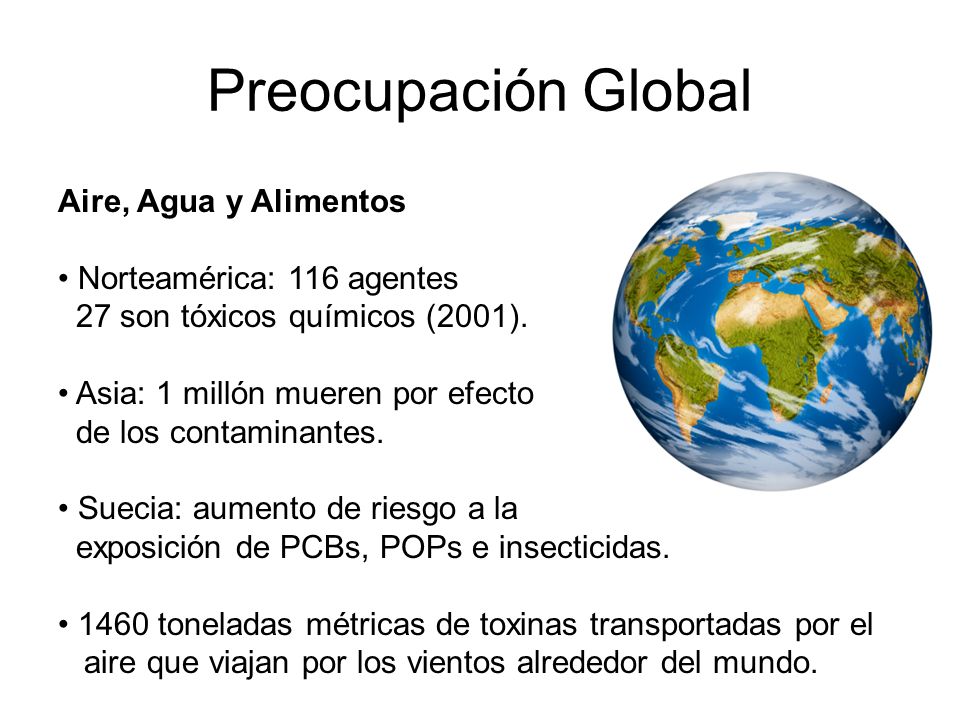 Preocupación Global

Aire, Agua y Alimentos

• Norteamérica: 116 agentes 27 son tóxicos químicos (2001).

• Asia: 1 millón mueren por efecto de los contaminantes.

• Suecia: aumento de riesgo a la exposición de PCBs, POPs e insecticidas.

• 1460 toneladas métricas de toxinas transportadas por el aire que viajan por los vientos alrededor del mundo.